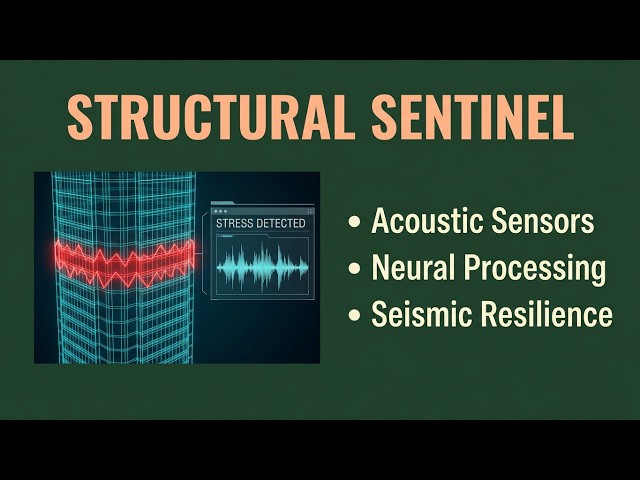 STRUCTURAL SENTINEL

STRESS DETECTED

• Acoustic Sensors
• Neural Processing
• Seismic Resilience